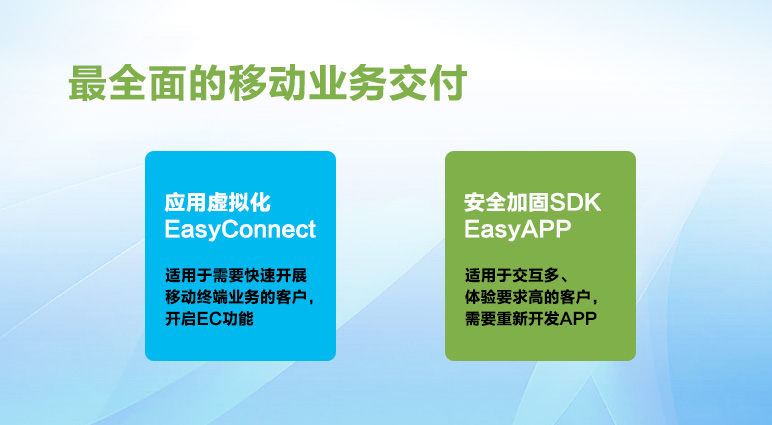 最全面的移动业务交付

应用虚拟化
EasyConnect

适用于需要快速开展移动终端业务的客户，开启EC功能

安全加固SDK
EasyAPP

适用于交互多、体验要求高的客户，需要重新开发APP